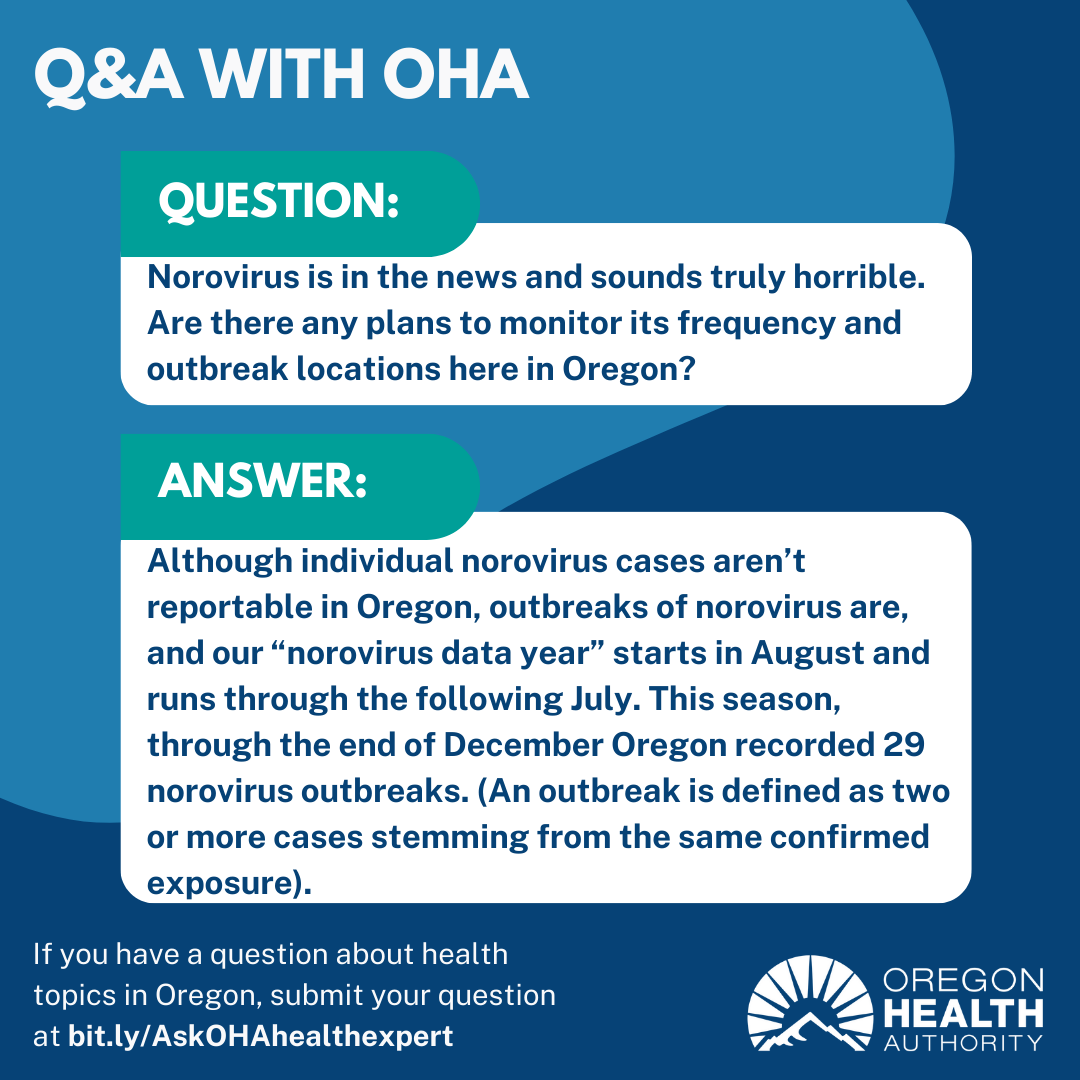 Q&A WITH OHA

QUESTION:

Norovirus is in the news and sounds truly horrible. Are there any plans to monitor its frequency and outbreak locations here in Oregon?

ANSWER:

Although individual norovirus cases aren't reportable in Oregon, outbreaks of norovirus are, and our "norovirus data year" starts in August and runs through the following July. This season, through the end of December Oregon recorded 29 norovirus outbreaks. (An outbreak is defined as two or more cases stemming from the same confirmed exposure).

If you have a question about health topics in Oregon, submit your question at bit.ly/AskOHAhealthexpert

OREGON HEALTH AUTHORITY